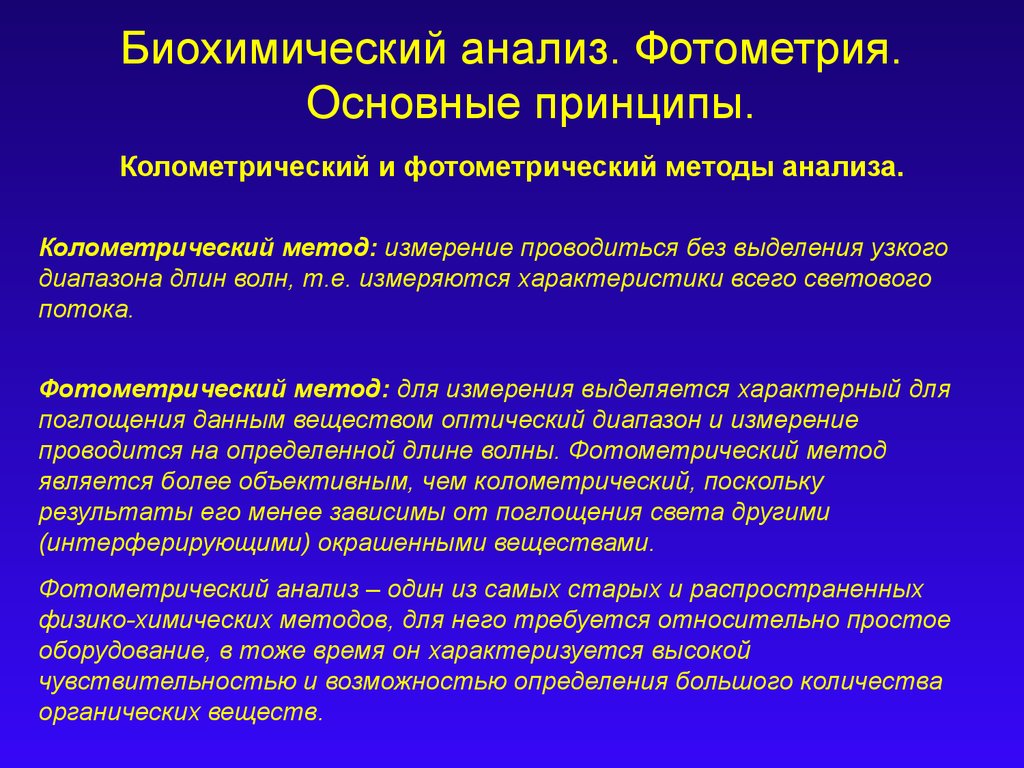 Биохимический анализ. Фотометрия. Основные принципы.

Колометрический и фотометрический методы анализа.

Колометрический метод: измерение проводиться без выделения узкого диапазона длин волн, т.е. измеряются характеристики всего светового потока.

Фотометрический метод: для измерения выделяется характерный для поглощения данным веществом оптический диапазон и измерение проводится на определенной длине волны. Фотометрический метод является более объективным, чем колометрический, поскольку результаты его менее зависимы от поглощения света другими (интерферирующими) окрашенными веществами.

Фотометрический анализ – один из самых старых и распространенных физико-химических методов, для него требуется относительно простое оборудование, в тоже время он характеризуется высокой чувствительностью и возможностью определения большого количества органических веществ.